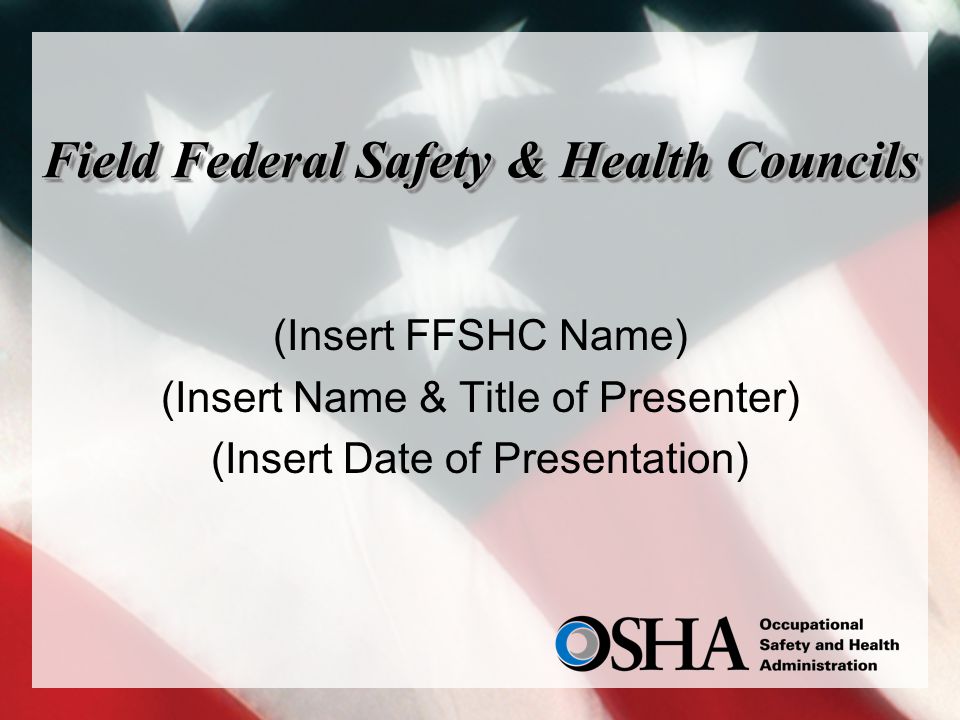 Field Federal Safety & Health Councils

(Insert FFSHC Name)
(Insert Name & Title of Presenter)
(Insert Date of Presentation)

OSHA Occupational Safety and Health Administration